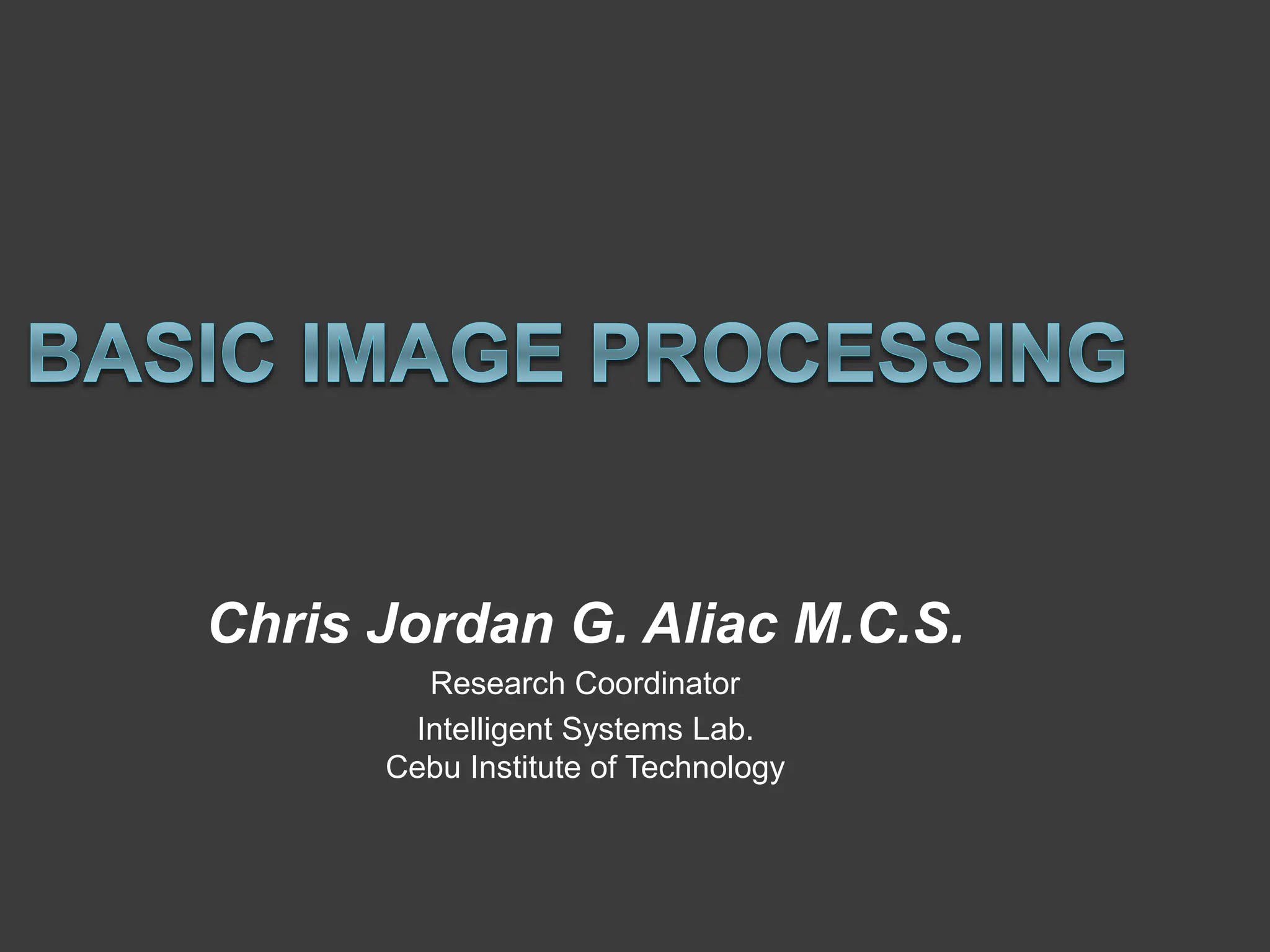 BASIC IMAGE PROCESSING

Chris Jordan G. Aliac M.C.S.

Research Coordinator

Intelligent Systems Lab.
Cebu Institute of Technology